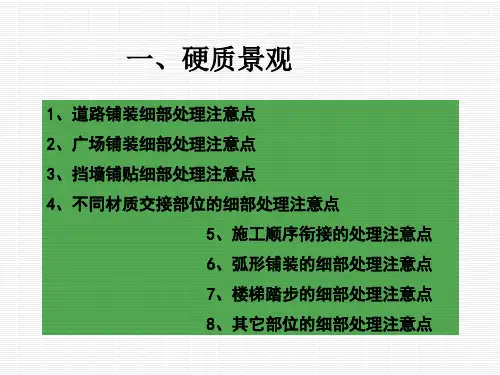 一、硬质景观

1、道路铺装细部处理注意点

2、广场铺装细部处理注意点

3、挡墙铺贴细部处理注意点

4、不同材质交接部位的细部处理注意点

5、施工顺序衔接的处理注意点

6、弧形铺装的细部处理注意点

7、楼梯踏步的细部处理注意点

8、其它部位的细部处理注意点